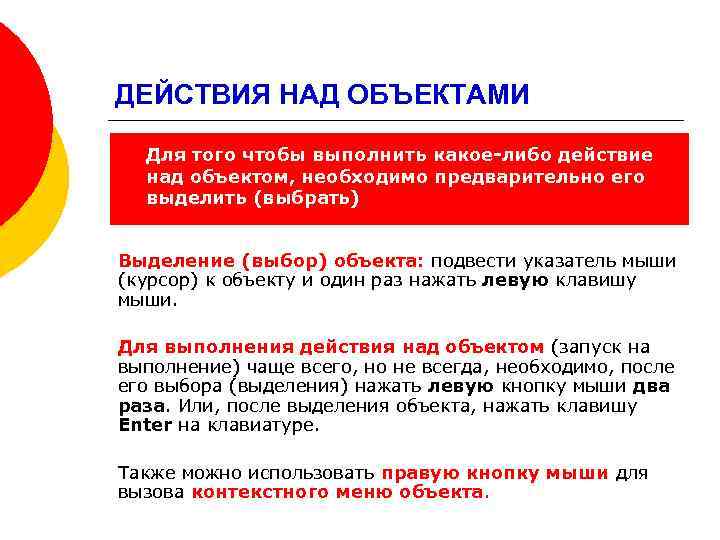 ДЕЙСТВИЯ НАД ОБЪЕКТАМИ

Для того чтобы выполнить какое-либо действие над объектом, необходимо предварительно его выделить (выбрать)

Выделение (выбор) объекта: подвести указатель мыши (курсор) к объекту и один раз нажать левую клавишу мыши.

Для выполнения действия над объектом (запуск на выполнение) чаще всего, но не всегда, необходимо, после его выбора (выделения) нажать левую кнопку мыши два раза. Или, после выделения объекта, нажать клавишу Enter на клавиатуре.

Также можно использовать правую кнопку мыши для вызова контекстного меню объекта.